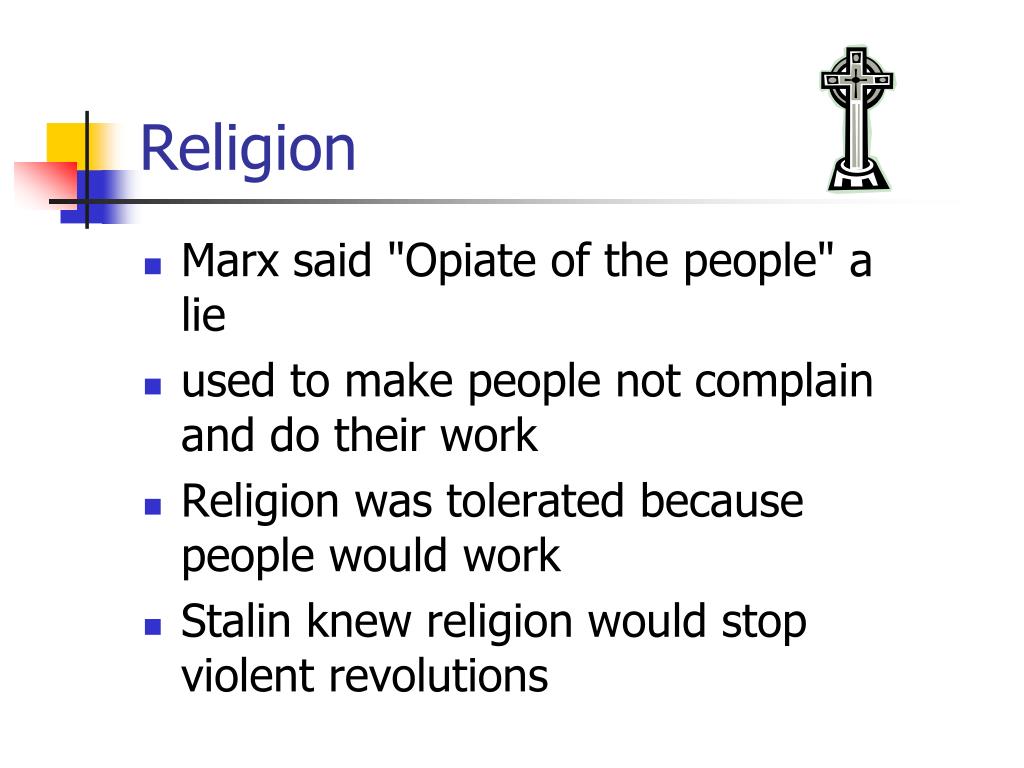 Religion

- Marx said "Opiate of the people" a lie
- used to make people not complain and do their work
- Religion was tolerated because people would work
- Stalin knew religion would stop violent revolutions